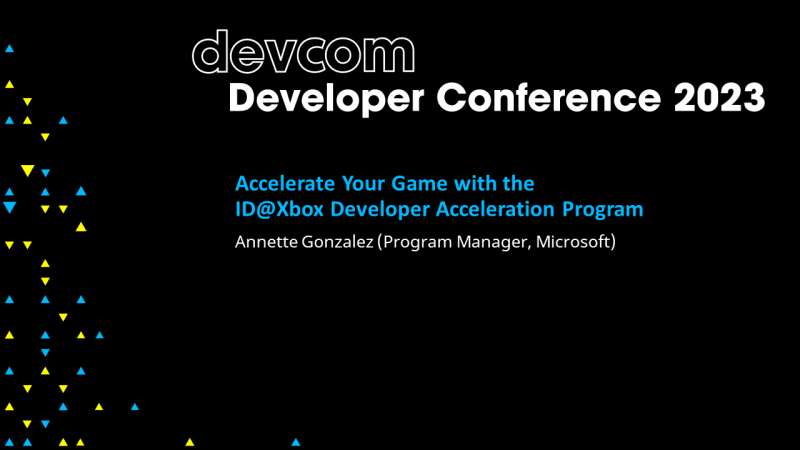 devcom
Developer Conference 2023

Accelerate Your Game with the ID@Xbox Developer Acceleration Program

Annette Gonzalez (Program Manager, Microsoft)